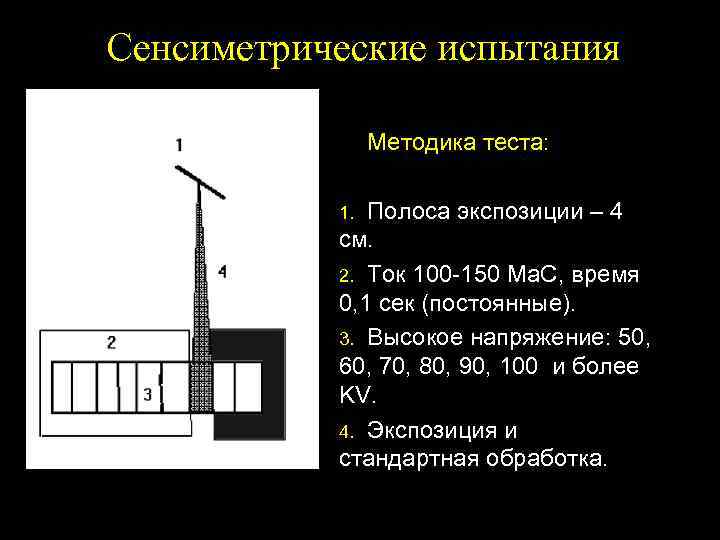 Сенсиметрические испытания

1

4

2

3

Методика теста:

1. Полоса экспозиции – 4 см.

2. Ток 100-150 МаС, время 0,1 сек (постоянные).

3. Высокое напряжение: 50, 60, 70, 80, 90, 100 и более KV.

4. Экспозиция и стандартная обработка.